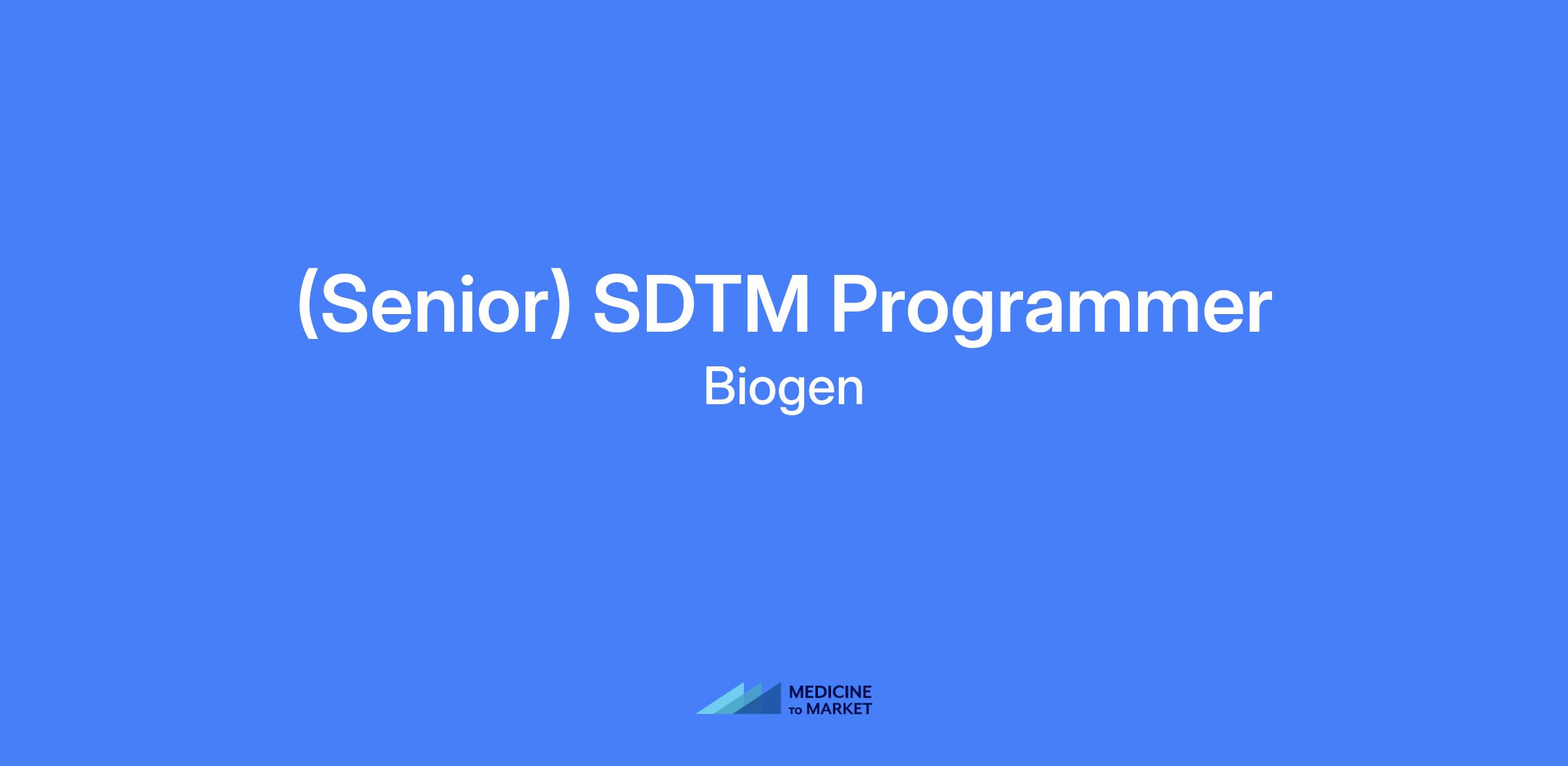 (Senior) SDTM Programmer

Biogen

MEDICINE TO MARKET